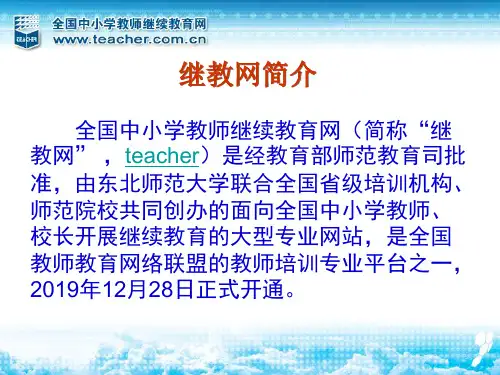 全国中小学教师继续教育网
www.teacher.com.cn

继教网简介

全国中小学教师继续教育网（简称“继教网”，teacher）是经教育部师范教育司批准，由东北师范大学联合全国省级培训机构、师范院校共同创办的面向全国中小学教师、校长开展继续教育的大型专业网站，是全国教师教育网络联盟的教师培训专业平台之一，2019年12月28日正式开通。